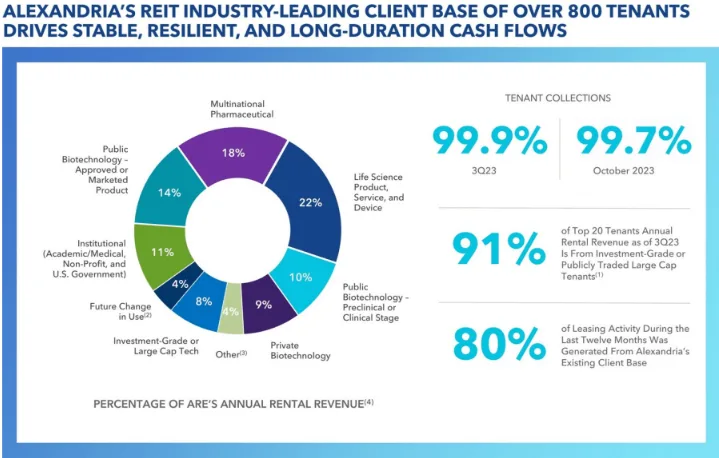 ALEXANDRIA'S REIT INDUSTRY-LEADING CLIENT BASE OF OVER 800 TENANTS DRIVES STABLE, RESILIENT, AND LONG-DURATION CASH FLOWS

Multinational Pharmaceutical
18%

Life Science Product, Service, and Device
22%

Public Biotechnology – Preclinical or Clinical Stage
10%

Private Biotechnology
9%

Other$^{(3)}$
4%

Investment-Grade or Large Cap Tech
8%

Future Change in Use$^{(2)}$
4%

Institutional (Academic/Medical, Non-Profit, and U.S. Government)
11%

Public Biotechnology – Approved or Marketed Product
14%

PERCENTAGE OF ARE'S ANNUAL RENTAL REVENUE$^{(4)}$

TENANT COLLECTIONS

99.9%
3Q23

99.7%
October 2023

91%
of Top 20 Tenants Annual Rental Revenue as of 3Q23 Is From Investment-Grade or Publicly Traded Large Cap Tenants$^{(1)}$

80%
of Leasing Activity During the Last Twelve Months Was Generated From Alexandria's Existing Client Base